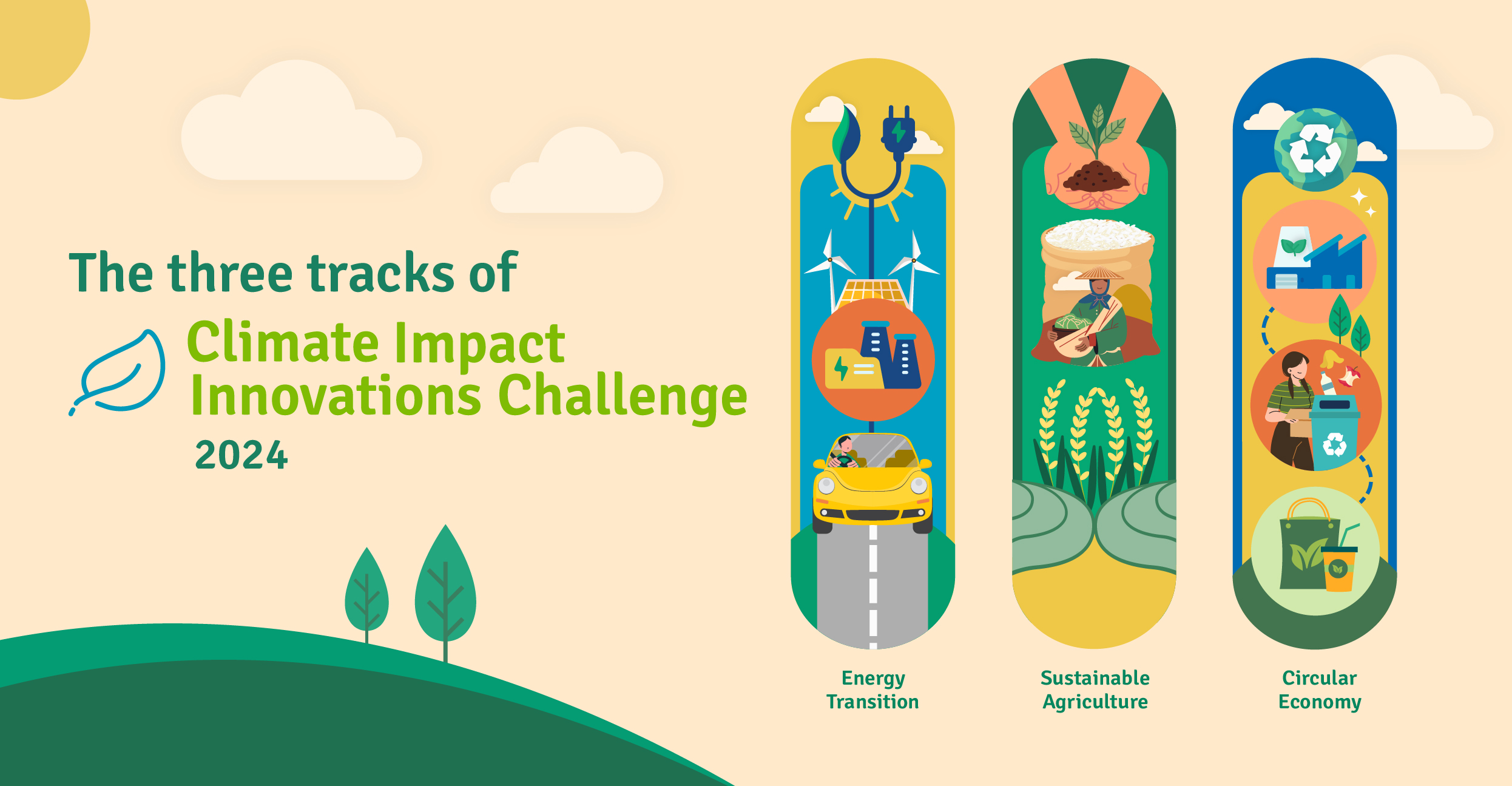 The three tracks of

Climate Impact Innovations Challenge

2024

Energy Transition

Sustainable Agriculture

Circular Economy